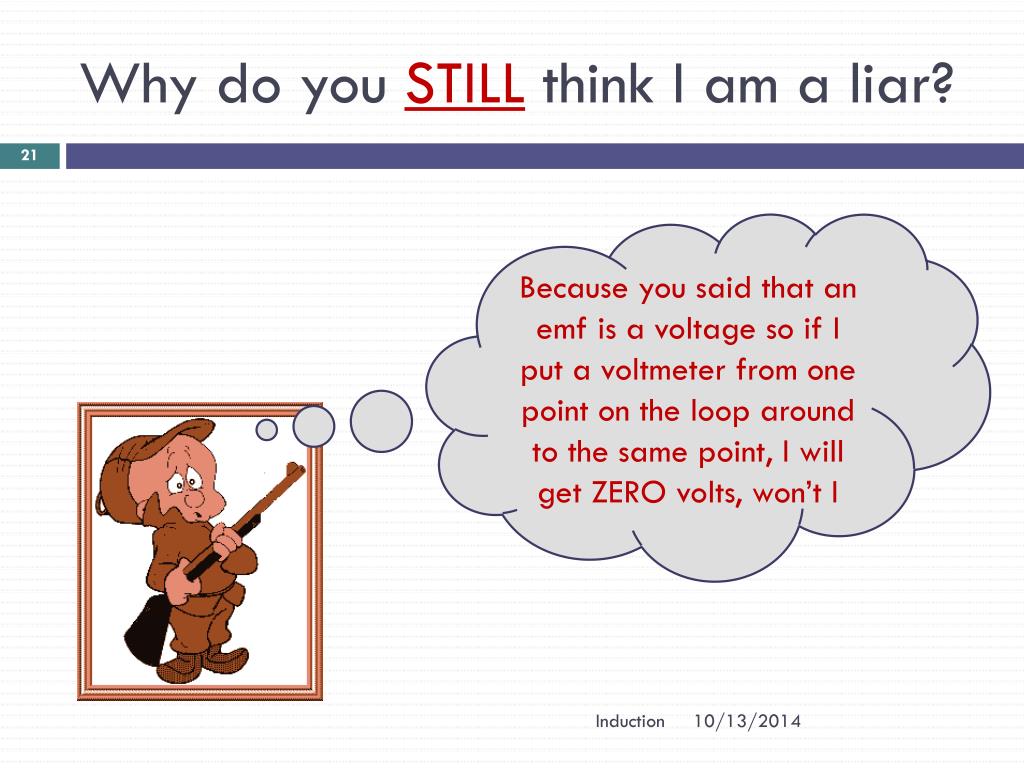 Why do you STILL think I am a liar?

21

Because you said that an emf is a voltage so if I put a voltmeter from one point on the loop around to the same point, I will get ZERO volts, won't I

Induction 10/13/2014